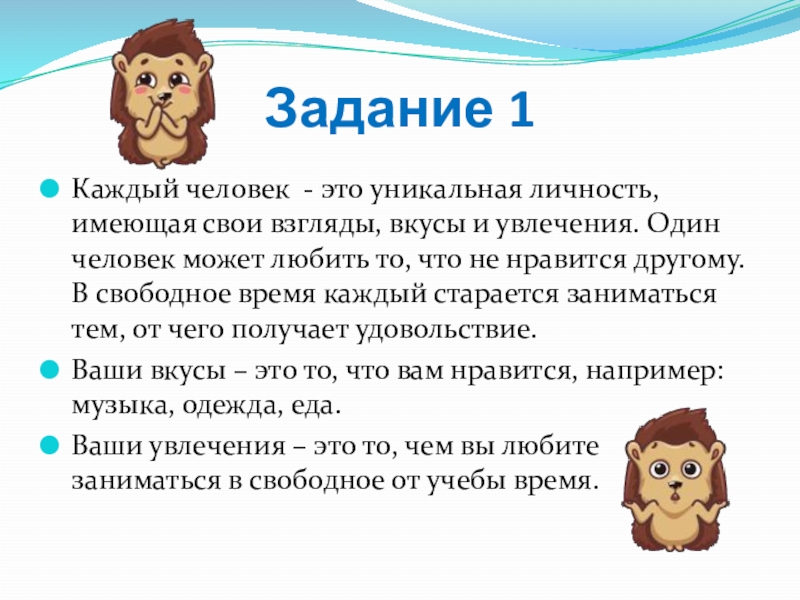 Задание 1

Каждый человек - это уникальная личность, имеющая свои взгляды, вкусы и увлечения. Один человек может любить то, что не нравится другому. В свободное время каждый старается заниматься тем, от чего получает удовольствие.

Ваши вкусы – это то, что вам нравится, например: музыка, одежда, еда.

Ваши увлечения – это то, чем вы любите заниматься в свободное от учебы время.